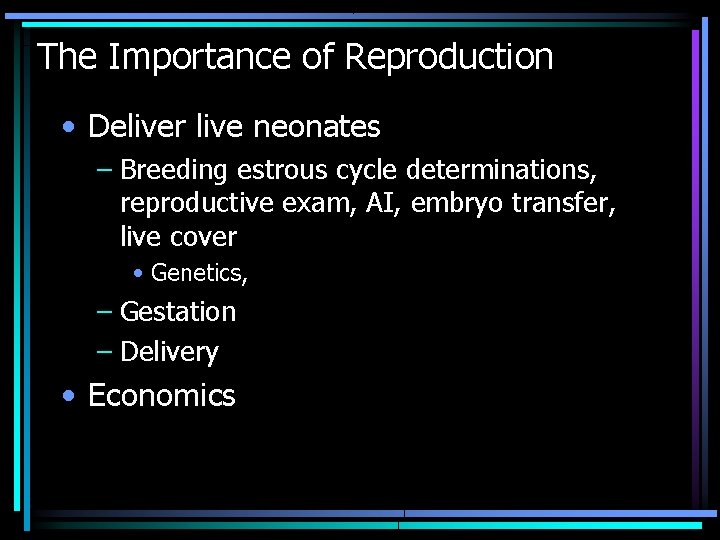 The Importance of Reproduction

• Deliver live neonates
  – Breeding estrous cycle determinations, reproductive exam, AI, embryo transfer, live cover
    • Genetics,
  – Gestation
  – Delivery
• Economics